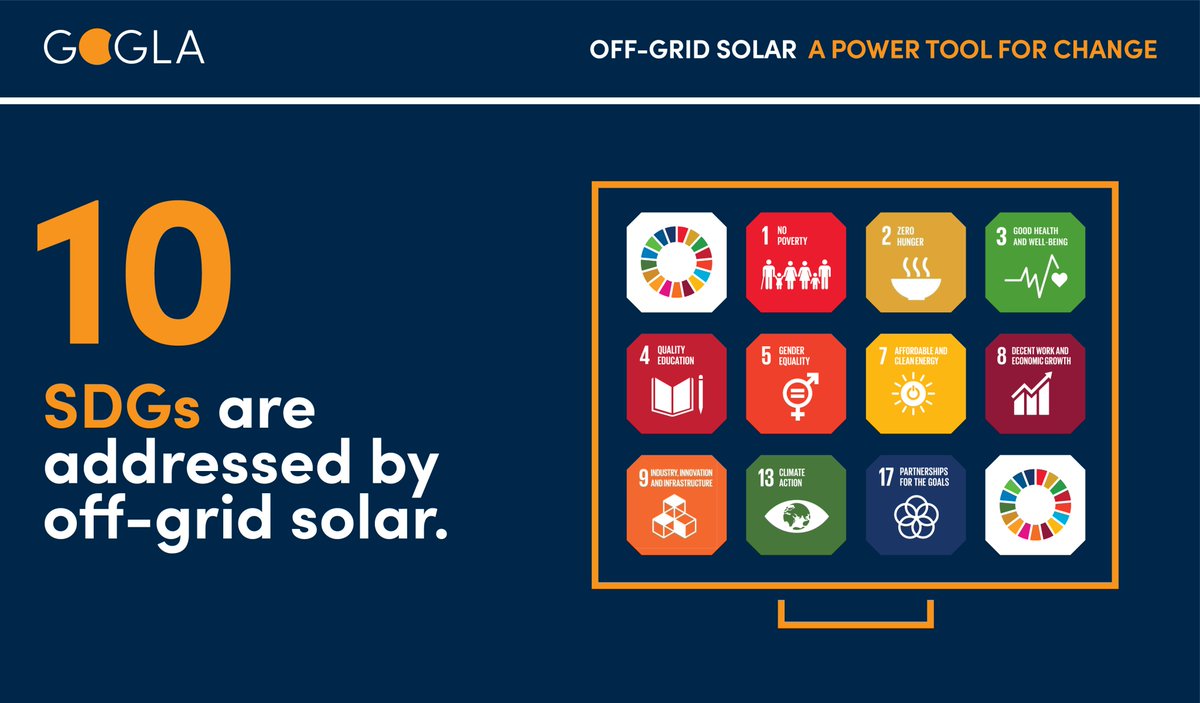 GOGLA

OFF-GRID SOLAR A POWER TOOL FOR CHANGE

10

SDGs are addressed by off-grid solar.

1 NO POVERTY

2 ZERO HUNGER

3 GOOD HEALTH AND WELL-BEING

4 QUALITY EDUCATION

5 GENDER EQUALITY

7 AFFORDABLE AND CLEAN ENERGY

8 DECENT WORK AND ECONOMIC GROWTH

9 INDUSTRY, INNOVATION AND INFRASTRUCTURE

13 CLIMATE ACTION

17 PARTNERSHIPS FOR THE GOALS